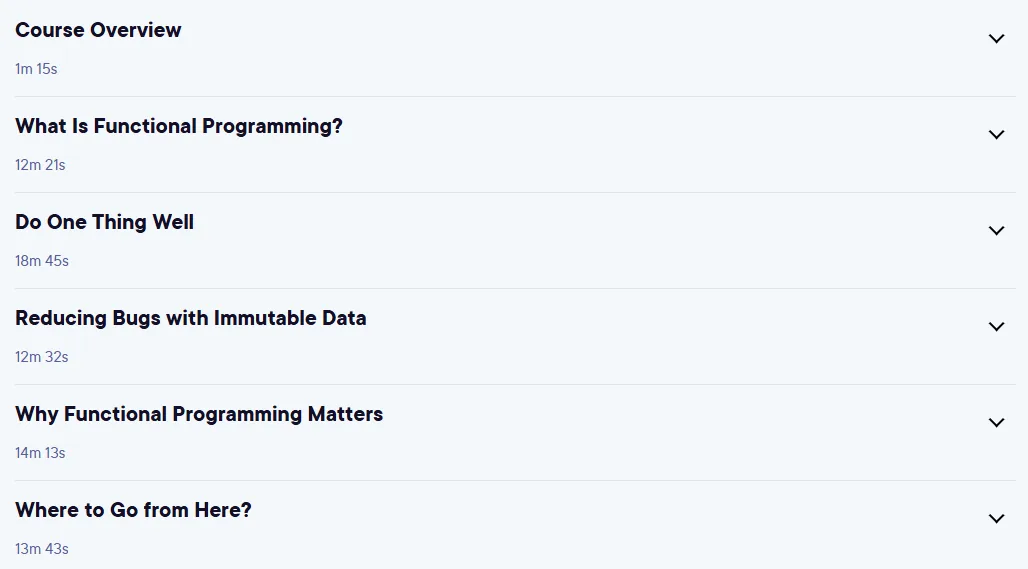 Course Overview
1m 15s

What Is Functional Programming?
12m 21s

Do One Thing Well
18m 45s

Reducing Bugs with Immutable Data
12m 32s

Why Functional Programming Matters
14m 13s

Where to Go from Here?
13m 43s